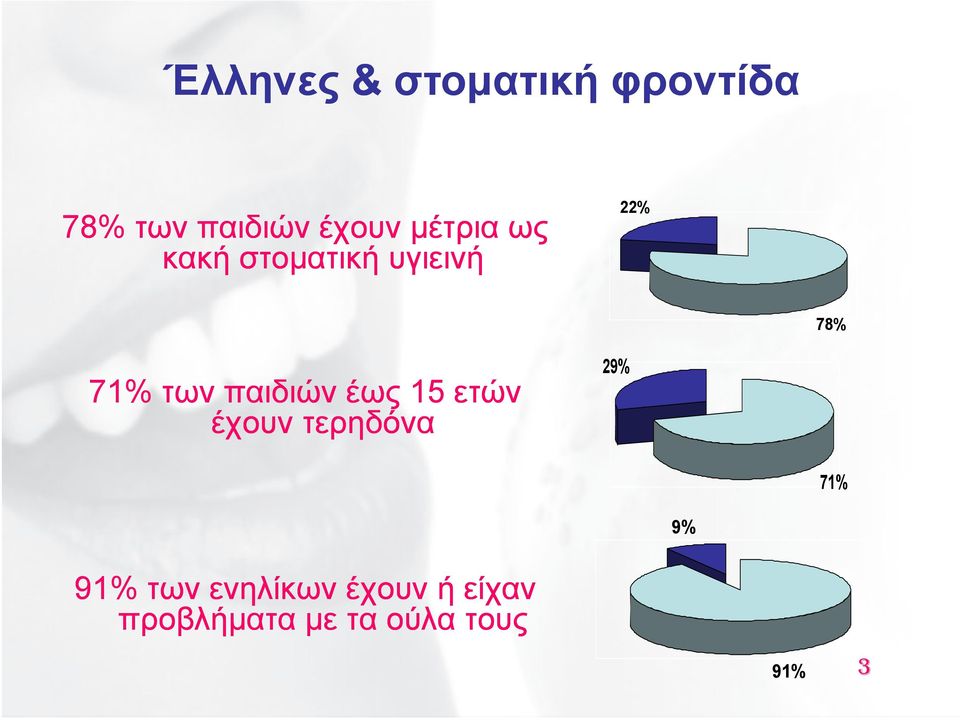 Έλληνες & στοματική φροντίδα

78% των παιδιών έχουν μέτρια ως κακή στοματική υγιεινή

22%

78%

71% των παιδιών έως 15 ετών έχουν τερηδόνα

29%

71%

91% των ενηλίκων έχουν ή είχαν προβλήματα με τα ούλα τους

9%

91%

3